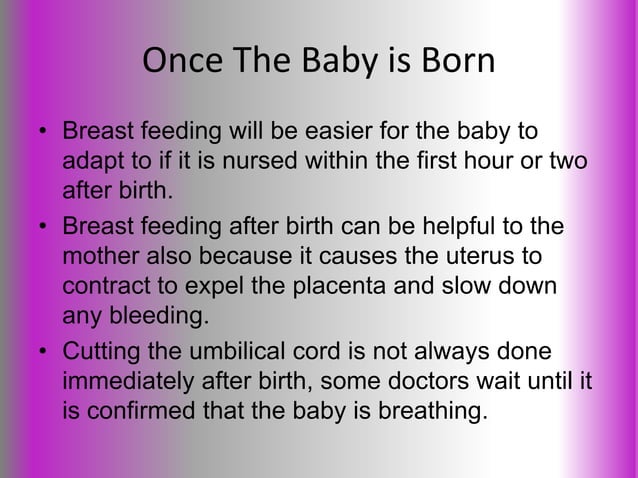 Once The Baby is Born

• Breast feeding will be easier for the baby to adapt to if it is nursed within the first hour or two after birth.

• Breast feeding after birth can be helpful to the mother also because it causes the uterus to contract to expel the placenta and slow down any bleeding.

• Cutting the umbilical cord is not always done immediately after birth, some doctors wait until it is confirmed that the baby is breathing.